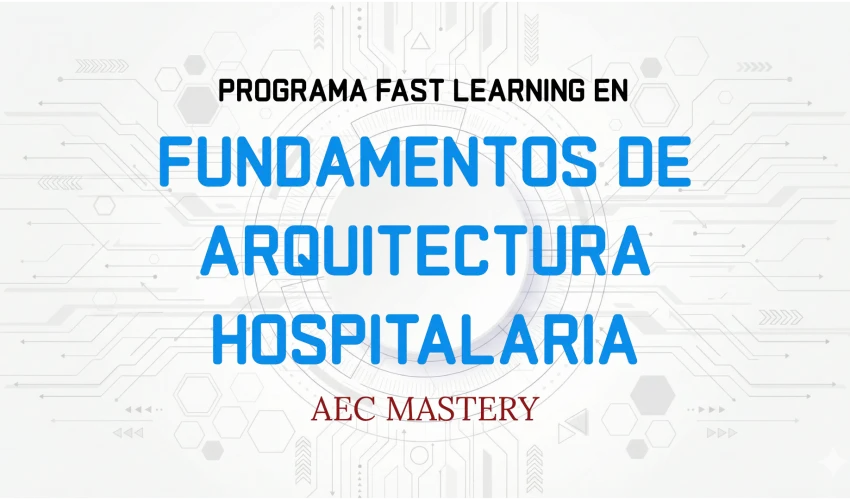 PROGRAMA FAST LEARNING EN

FUNDAMENTOS DE ARQUITECTURA HOSPITALARIA

AEC MASTERY